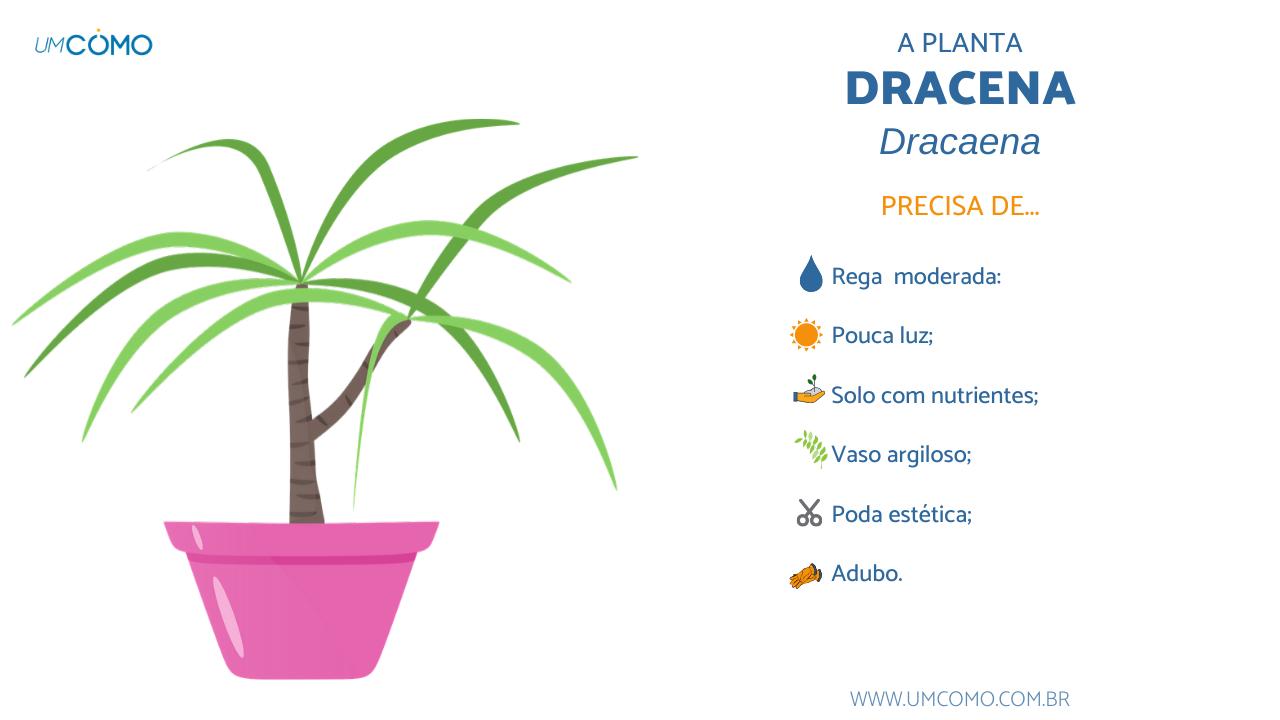 UMCOMO

A PLANTA
DRACENA
Dracaena

PRECISA DE...

Rega moderada:

Pouca luz;

Solo com nutrientes;

Vaso argiloso;

Poda estética;

Adubo.

WWW.UMCOMO.COM.BR